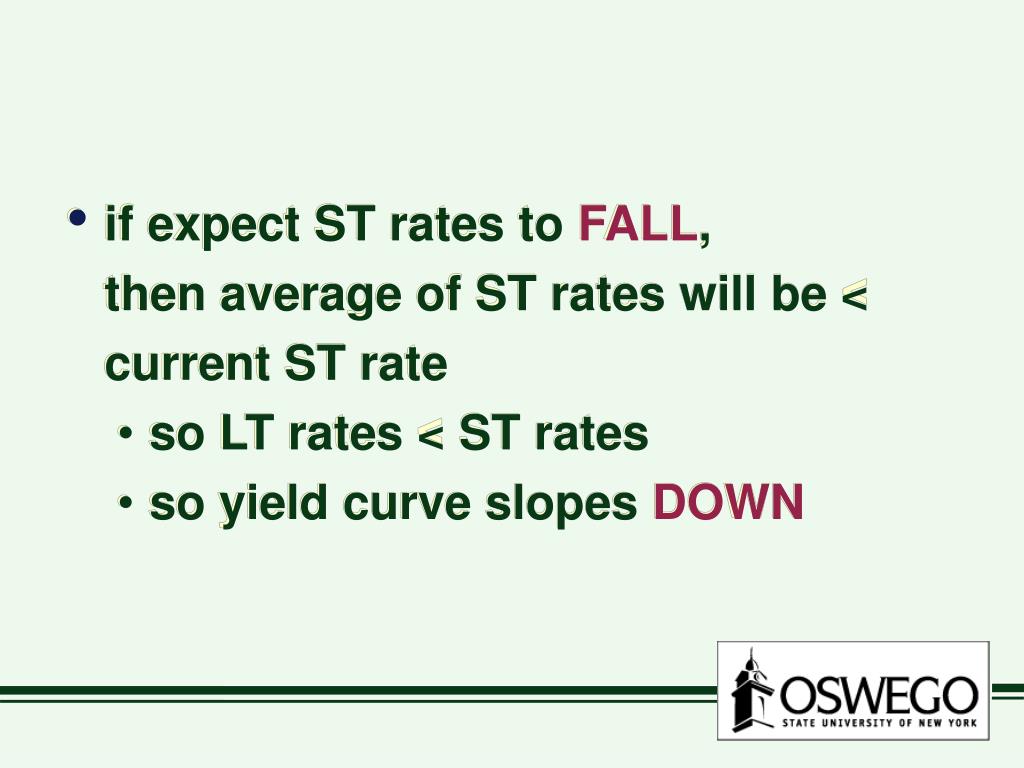 • if expect ST rates to FALL, then average of ST rates will be < current ST rate

• so LT rates < ST rates
• so yield curve slopes DOWN

OSWEGO
STATE UNIVERSITY OF NEW YORK